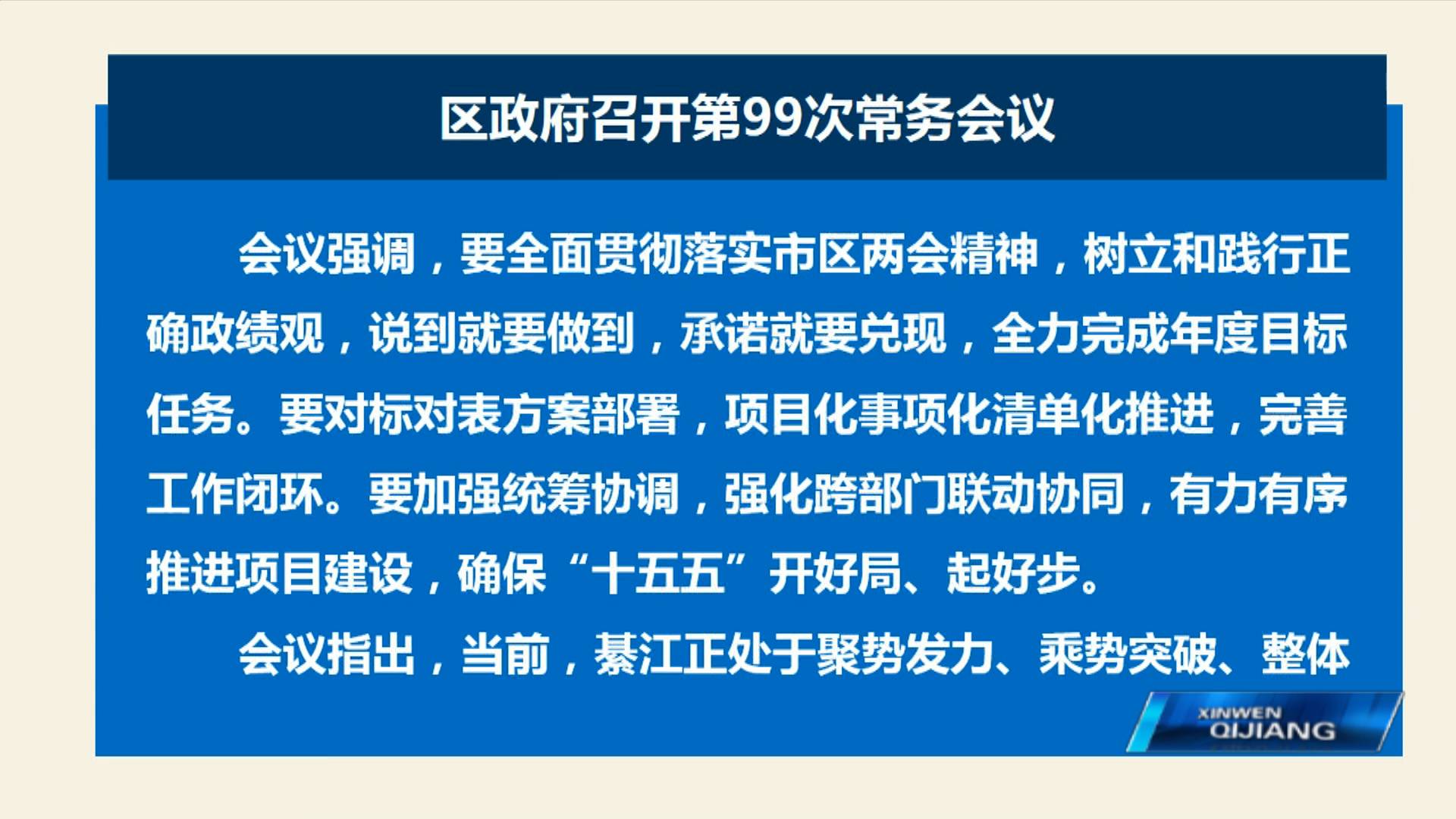 区政府召开第99次常务会议

会议强调，要全面贯彻落实市区两会精神，树立和践行正确政绩观，说到就要做到，承诺就要兑现，全力完成年度目标任务。要对标对表方案部署，项目化事项化清单化推进，完善工作闭环。要加强统筹协调，强化跨部门联动协同，有力有序推进项目建设，确保“十五五”开好局、起好步。

会议指出，当前，綦江正处于聚势发力、乘势突破、整体

XINWEN
QIJIANG